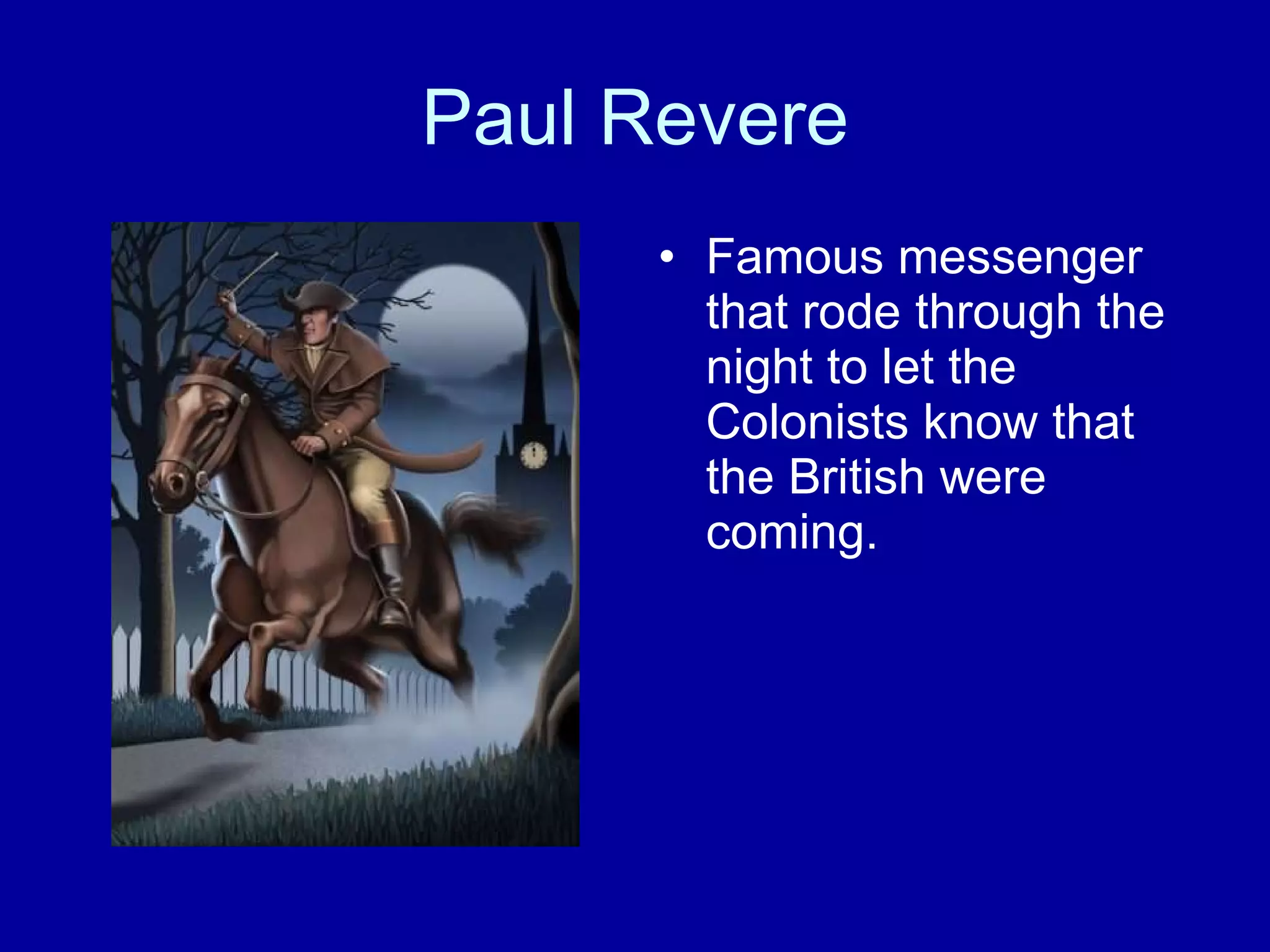 Paul Revere

• Famous messenger that rode through the night to let the Colonists know that the British were coming.